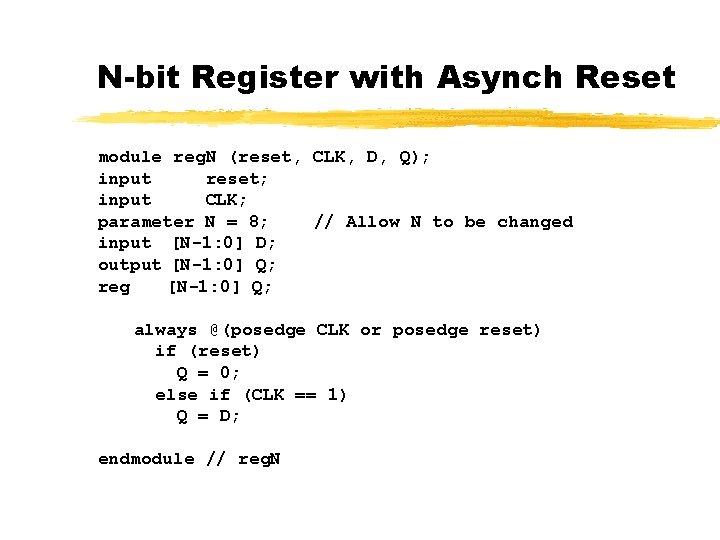 N-bit Register with Asynch Reset

module regN (reset, CLK, D, Q);
input     reset;
input     CLK;
parameter N = 8;    // Allow N to be changed
input  [N-1:0] D;
output [N-1:0] Q;
reg    [N-1:0] Q;

   always @(posedge CLK or posedge reset)
     if (reset)
       Q = 0;
     else if (CLK == 1)
       Q = D;

endmodule // regN